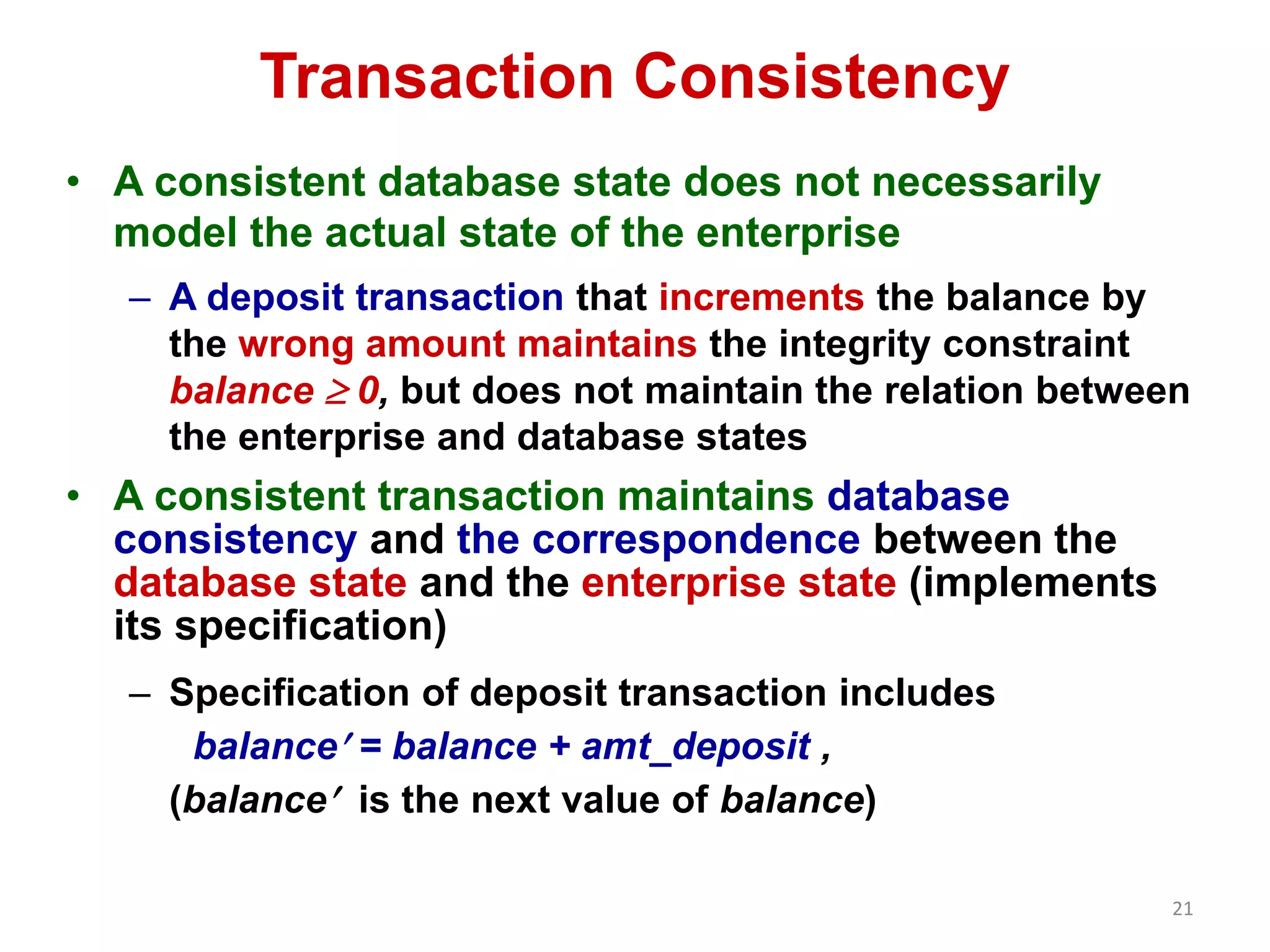 Transaction Consistency

• A consistent database state does not necessarily model the actual state of the enterprise

– A deposit transaction that increments the balance by the wrong amount maintains the integrity constraint $balance \geq 0$, but does not maintain the relation between the enterprise and database states

• A consistent transaction maintains database consistency and the correspondence between the database state and the enterprise state (implements its specification)

– Specification of deposit transaction includes

$balance' = balance + amt\_deposit$ ,

($balance'$ is the next value of $balance$)

21